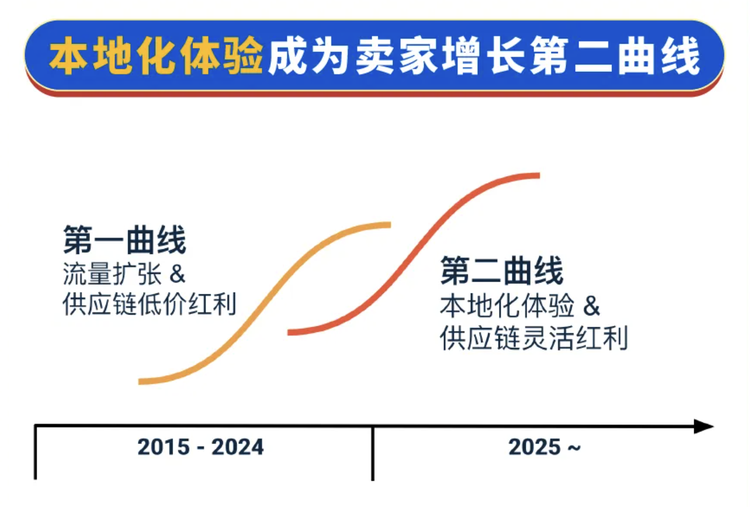 本地化体验成为卖家增长第二曲线

第一曲线
流量扩张 &
供应链低价红利

第二曲线
本地化体验 &
供应链灵活红利

2015 - 2024

2025 ~